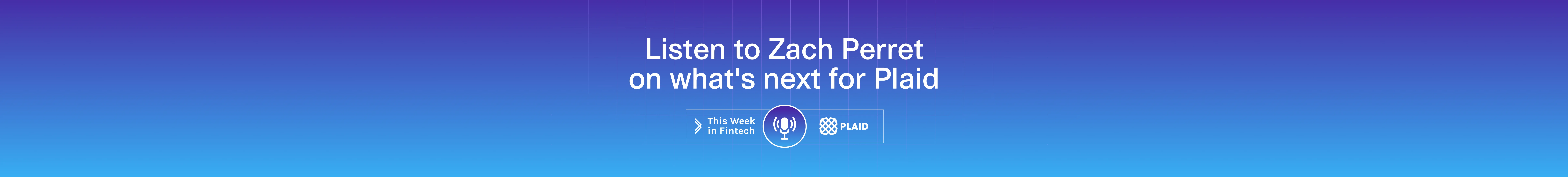 Listen to Zach Perret on what's next for Plaid

This Week in Fintech

PLAID